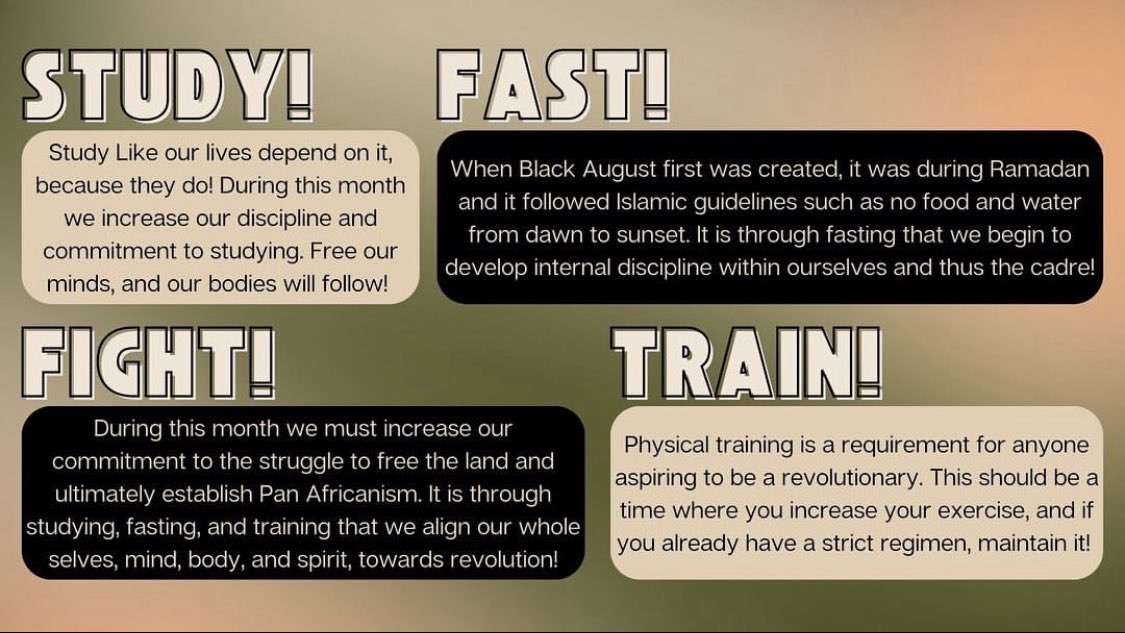 STUDY!

Study Like our lives depend on it, because they do! During this month we increase our discipline and commitment to studying. Free our minds, and our bodies will follow!

FAST!

When Black August first was created, it was during Ramadan and it followed Islamic guidelines such as no food and water from dawn to sunset. It is through fasting that we begin to develop internal discipline within ourselves and thus the cadre!

FIGHT!

During this month we must increase our commitment to the struggle to free the land and ultimately establish Pan Africanism. It is through studying, fasting, and training that we align our whole selves, mind, body, and spirit, towards revolution!

TRAIN!

Physical training is a requirement for anyone aspiring to be a revolutionary. This should be a time where you increase your exercise, and if you already have a strict regimen, maintain it!